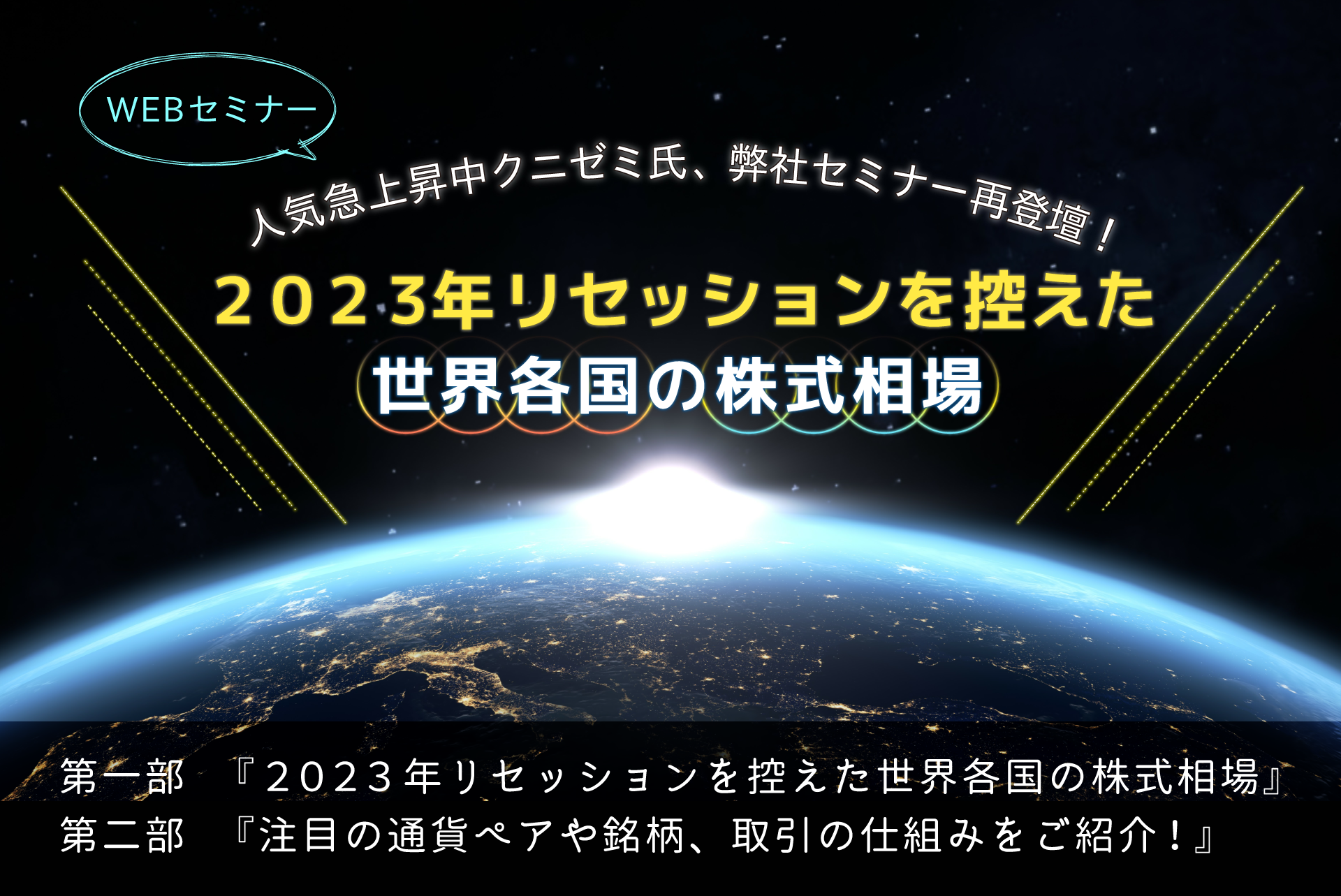 WEBセミナー

人気急上昇中クニゼミ氏、弊社セミナー再登壇！

２０２３年リセッションを控えた
世界各国の株式相場

第一部　『２０２３年リセッションを控えた世界各国の株式相場』
第二部　『注目の通貨ペアや銘柄、取引の仕組みをご紹介！』